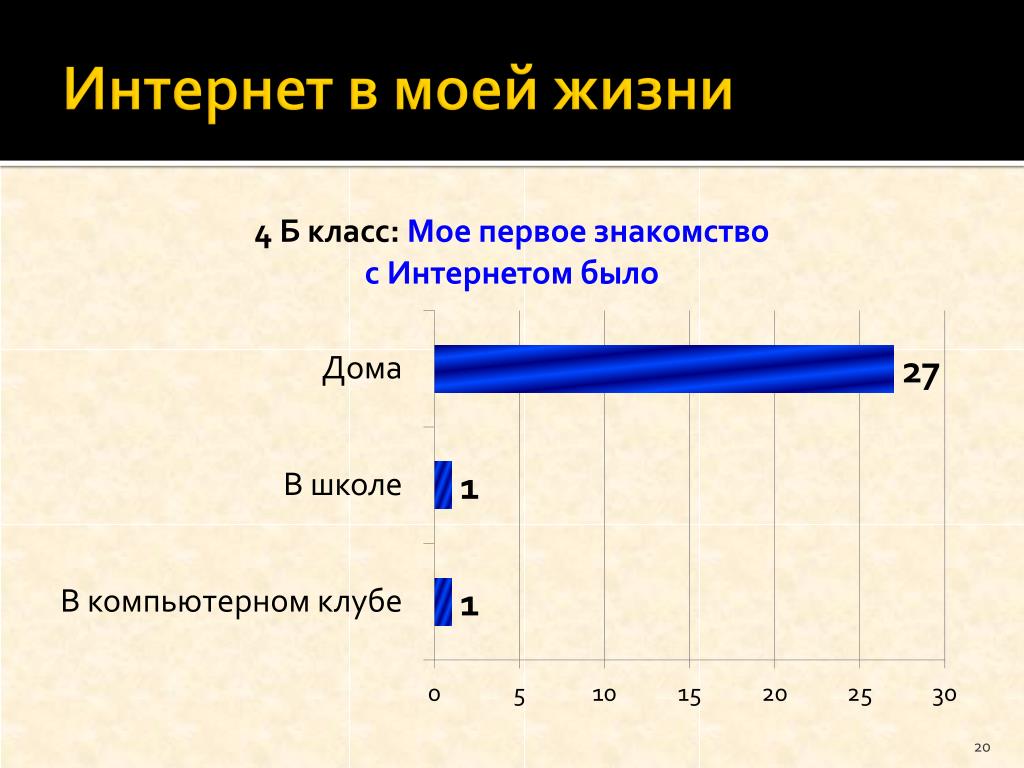 Интернет в моей жизни

4 Б класс: Мое первое знакомство с Интернетом было

Дома 27

В школе 1

В компьютерном клубе 1

0 5 10 15 20 25 30

20